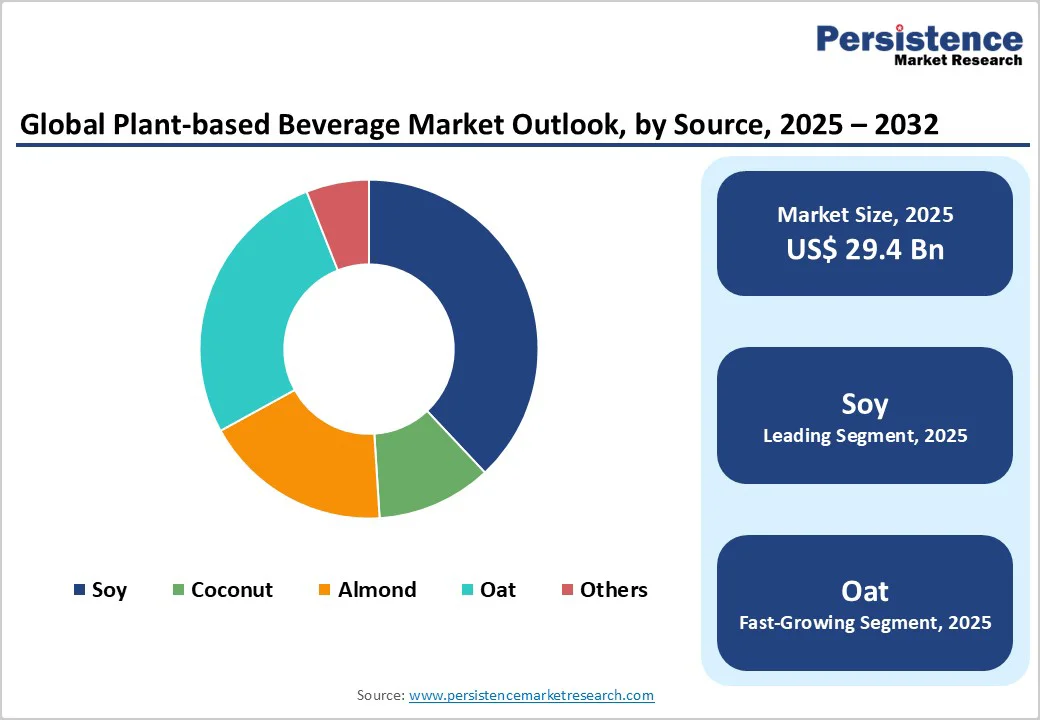 Persistence
Market Research

Global Plant-based Beverage Market Outlook, by Source, 2025 – 2032

Soy Coconut Almond Oat Others

Market Size, 2025
US$ 29.4 Bn

Soy
Leading Segment, 2025

Oat
Fast-Growing Segment, 2025

Source: www.persistencemarketresearch.com